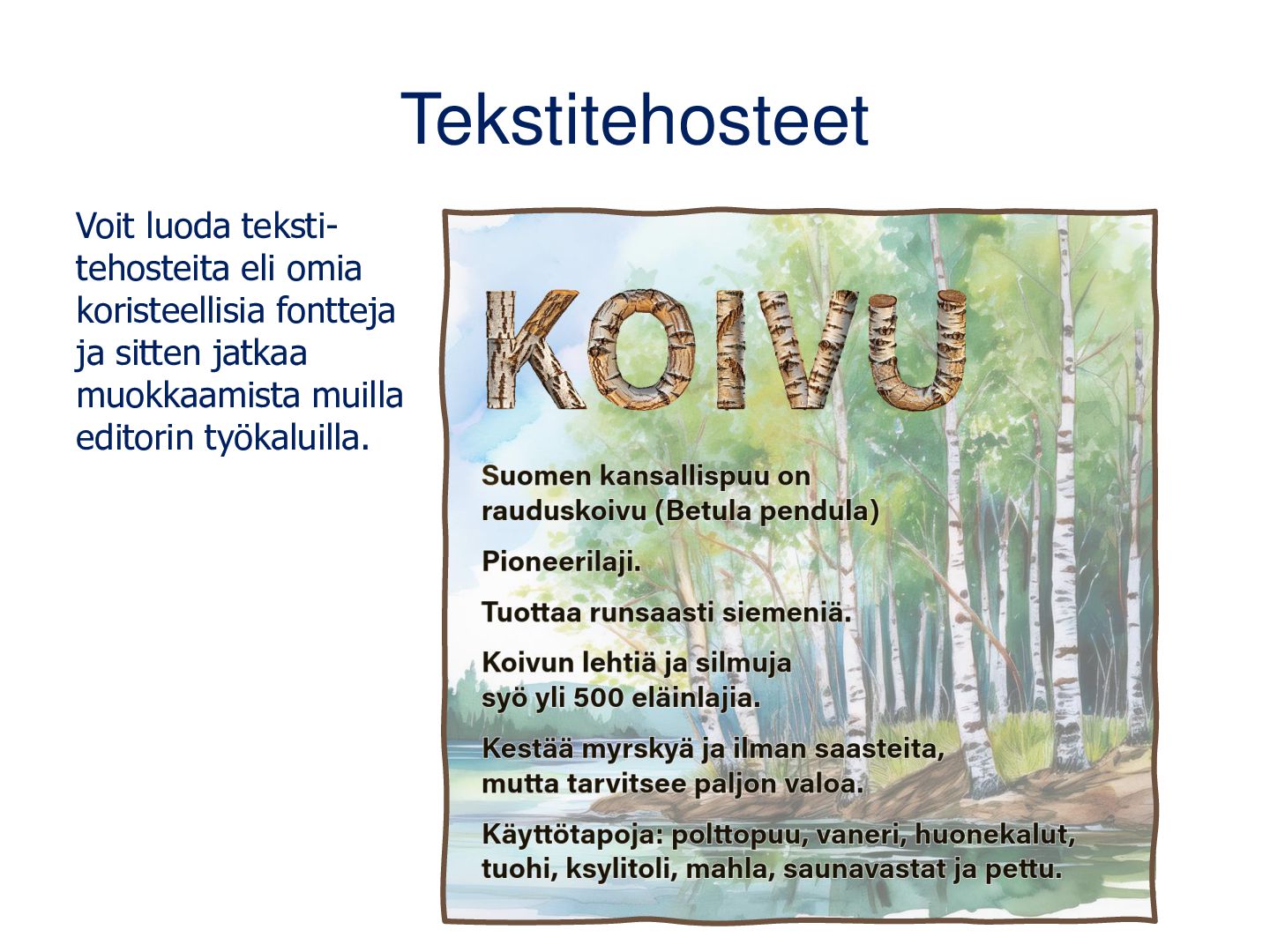 Tekstitehosteet

Voit luoda tekstitehosteita eli omia koristeellisia fontteja ja sitten jatkaa muokkaamista muilla editorin työkaluilla.

KOIVU

Suomen kansallispuu on rauduskoivu (Betula pendula)

Pioneerilaji.

Tuottaa runsaasti siemeniä.

Koivun lehtiä ja silmuja syö yli 500 eläinlajia.

Kestää myrskyä ja ilman saasteita, mutta tarvitsee paljon valoa.

Käyttötapoja: polttopuu, vaneri, huonekalut, tuohi, ksylitoli, mahla, saunavastat ja pettu.